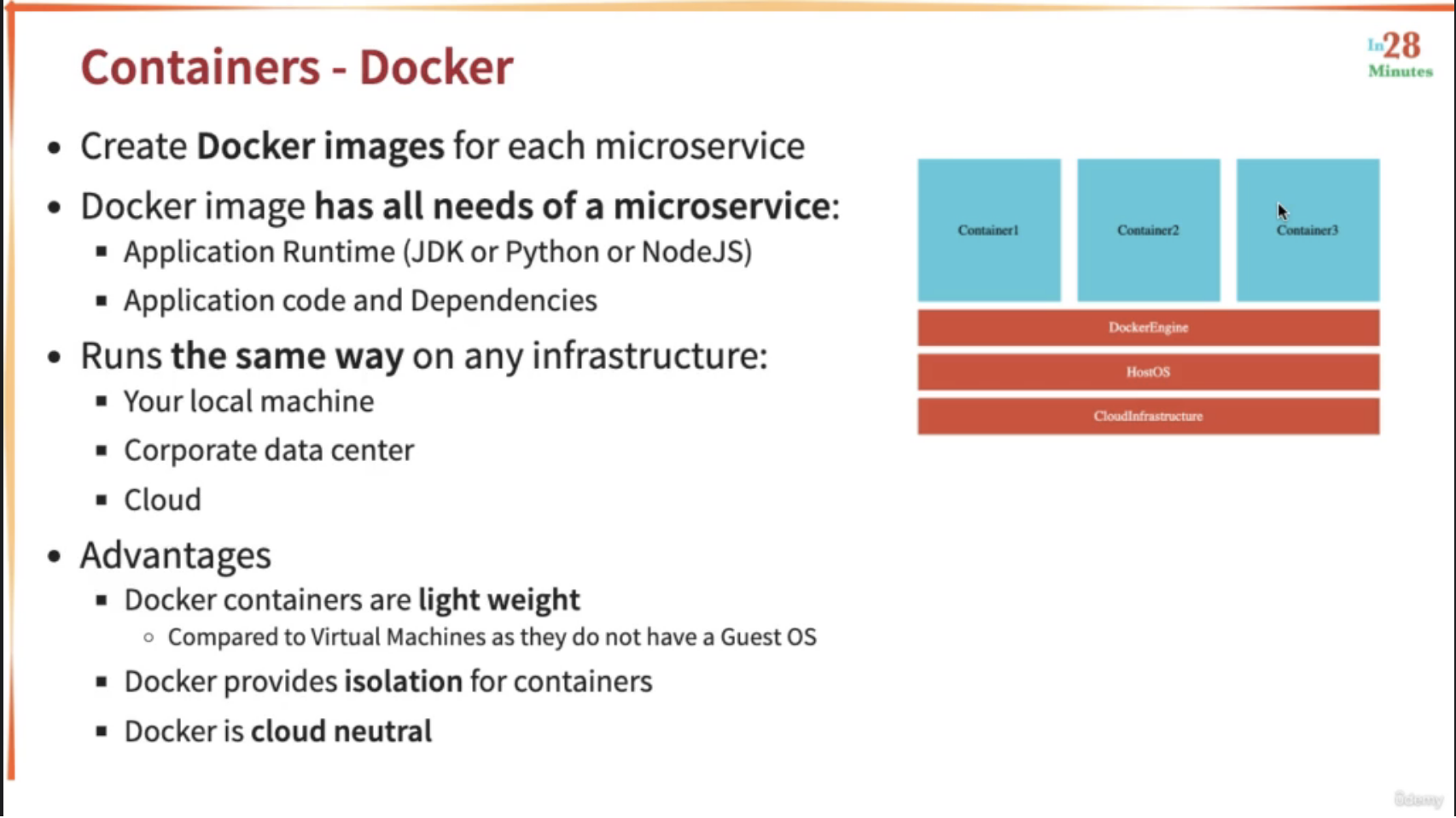 Containers - Docker

In28 Minutes

- Create Docker images for each microservice
- Docker image has all needs of a microservice:
  - Application Runtime (JDK or Python or NodeJS)
  - Application code and Dependencies
- Runs the same way on any infrastructure:
  - Your local machine
  - Corporate data center
  - Cloud
- Advantages
  - Docker containers are light weight
    - Compared to Virtual Machines as they do not have a Guest OS
  - Docker provides isolation for containers
  - Docker is cloud neutral

Container1
Container2
Container3
DockerEngine
HostOS
CloudInfrastructure

Udemy